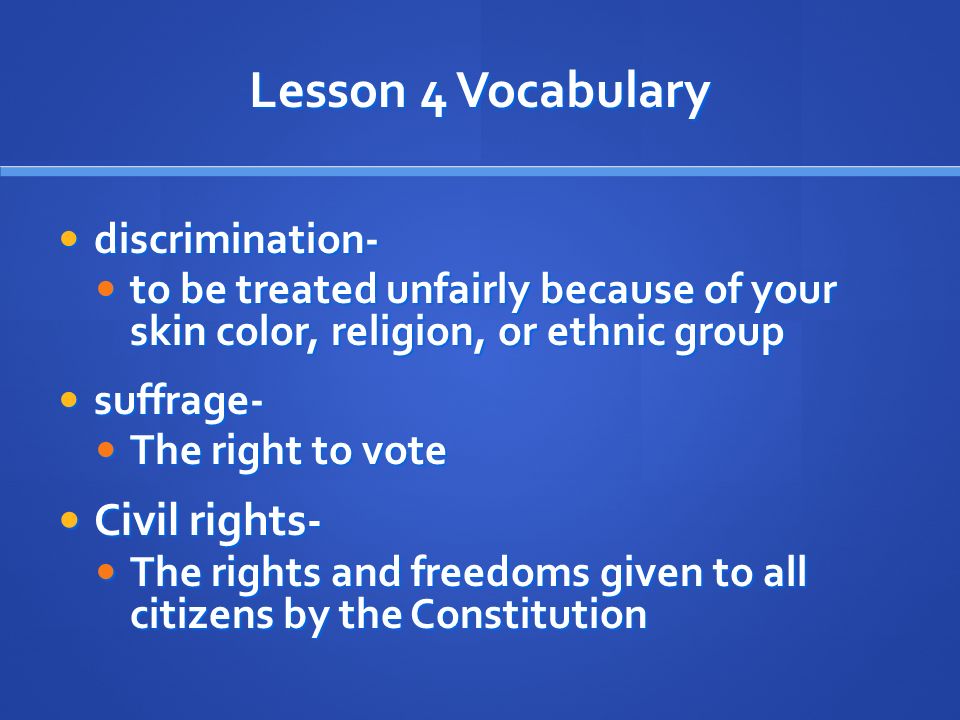 Lesson 4 Vocabulary

- discrimination-
  - to be treated unfairly because of your skin color, religion, or ethnic group
- suffrage-
  - The right to vote
- Civil rights-
  - The rights and freedoms given to all citizens by the Constitution